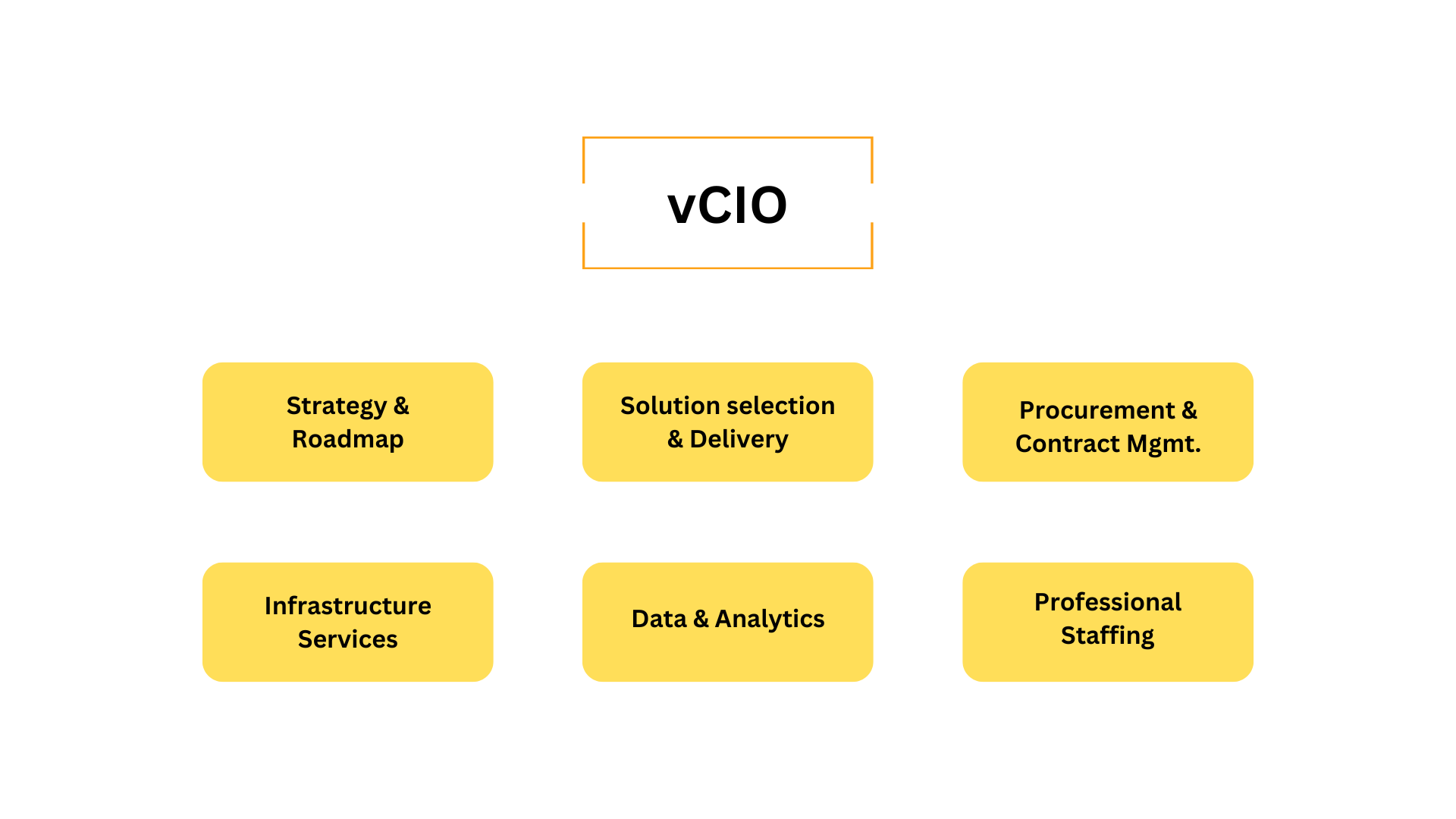 vCIO

Strategy & Roadmap

Solution selection & Delivery

Procurement & Contract Mgmt.

Infrastructure Services

Data & Analytics

Professional Staffing